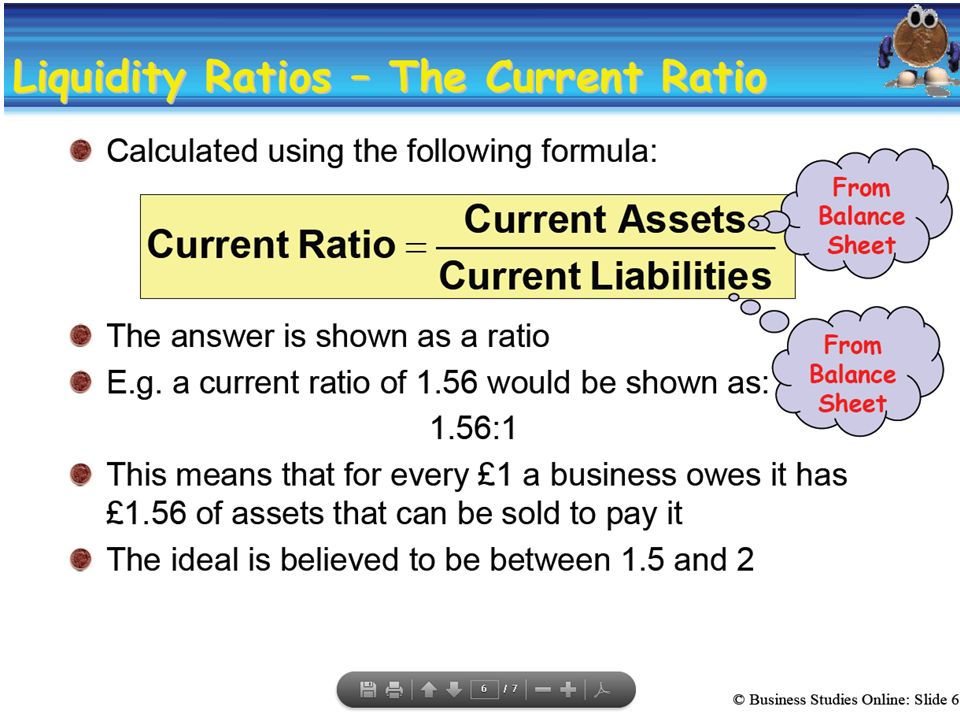 Liquidity Ratios – The Current Ratio

Calculated using the following formula:

$\text{Current Ratio} = \frac{\text{Current Assets}}{\text{Current Liabilities}}$

From Balance Sheet

From Balance Sheet

The answer is shown as a ratio

E.g. a current ratio of 1.56 would be shown as:

1.56:1

This means that for every £1 a business owes it has £1.56 of assets that can be sold to pay it

The ideal is believed to be between 1.5 and 2

6 / 7

© Business Studies Online: Slide 6